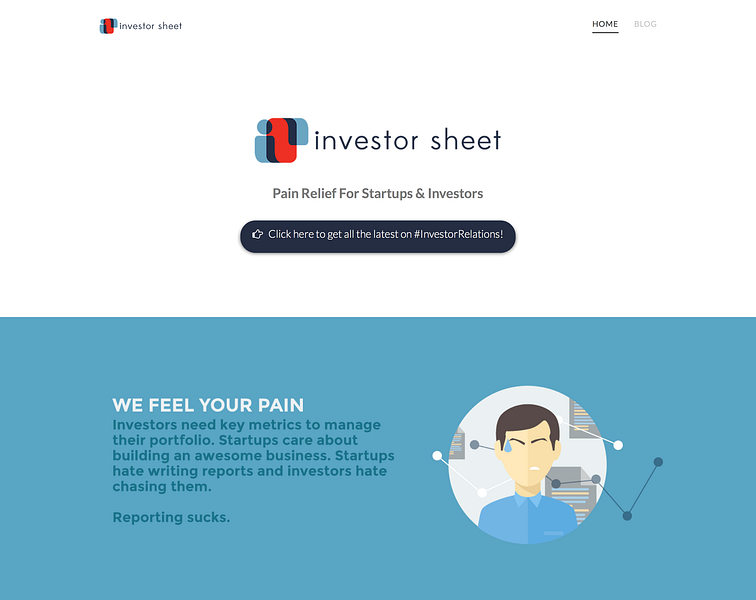 investor sheet

HOME BLOG

investor sheet

Pain Relief For Startups & Investors

Click here to get all the latest on #InvestorRelations!

WE FEEL YOUR PAIN

Investors need key metrics to manage their portfolio. Startups care about building an awesome business. Startups hate writing reports and investors hate chasing them.

Reporting sucks.